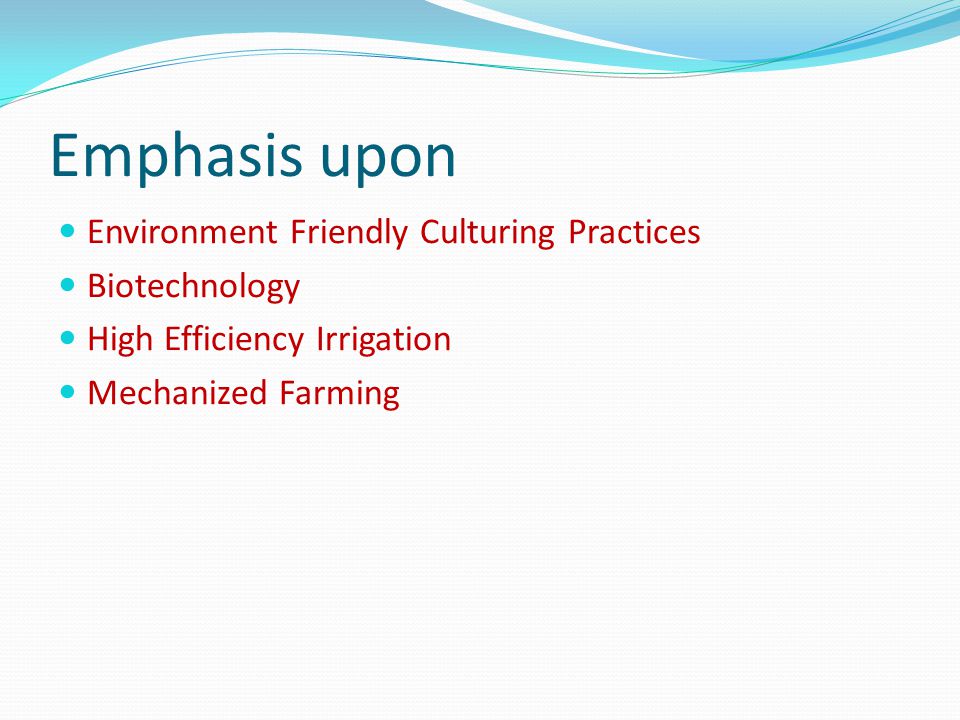 Emphasis upon

- Environment Friendly Culturing Practices
- Biotechnology
- High Efficiency Irrigation
- Mechanized Farming